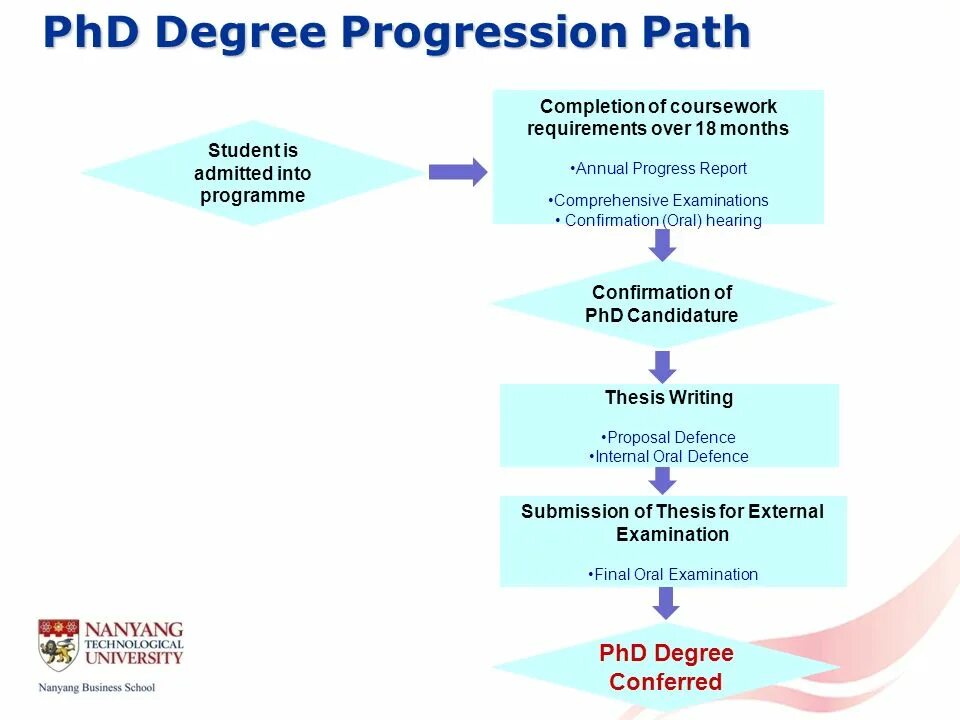 PhD Degree Progression Path

Student is admitted into programme

Completion of coursework requirements over 18 months

•Annual Progress Report

•Comprehensive Examinations
• Confirmation (Oral) hearing

Confirmation of PhD Candidature

Thesis Writing

•Proposal Defence
•Internal Oral Defence

Submission of Thesis for External Examination

•Final Oral Examination

PhD Degree Conferred

NANYANG TECHNOLOGICAL UNIVERSITY

Nanyang Business School